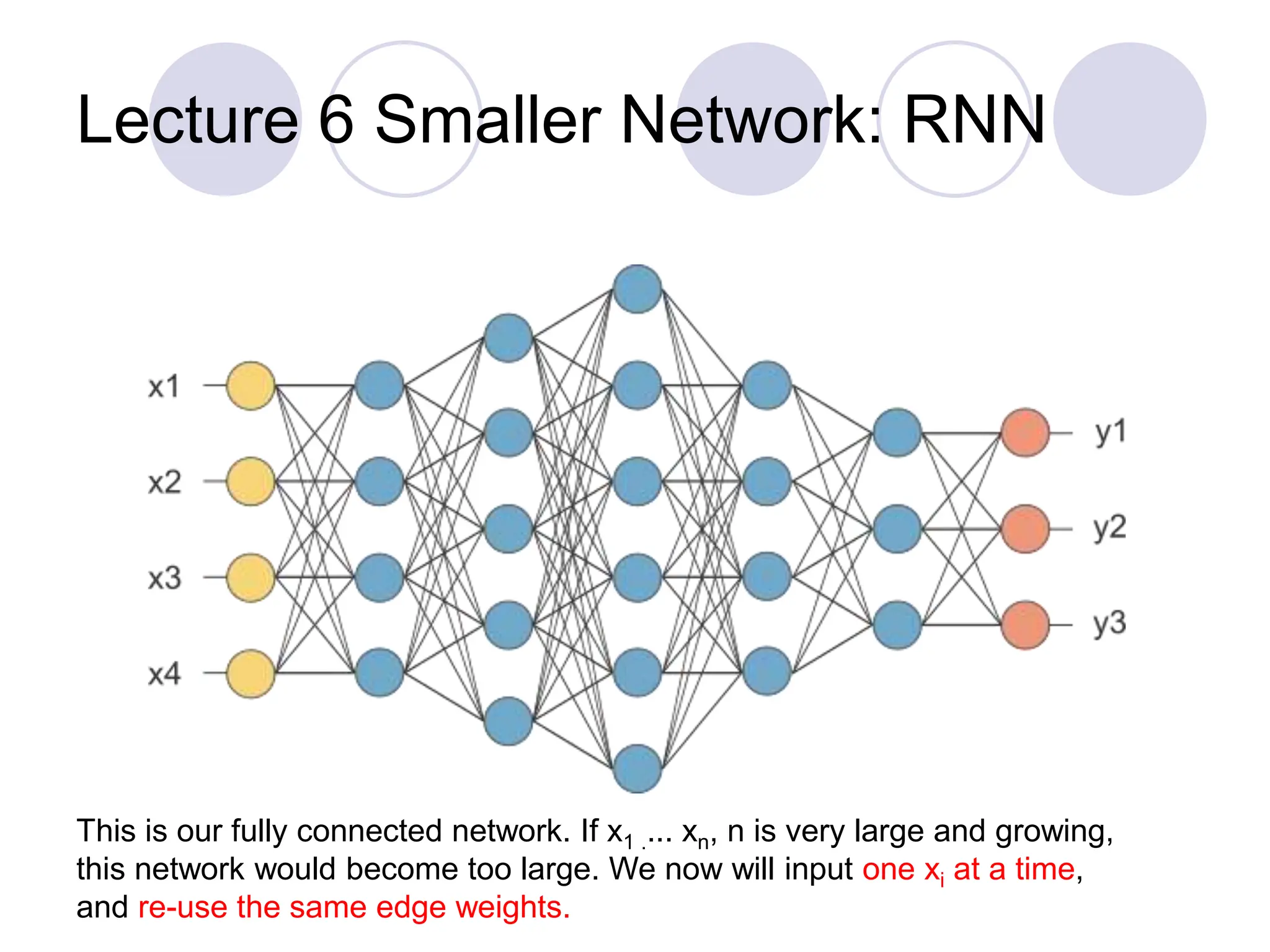 Lecture 6 Smaller Network: RNN

x1
x2
x3
x4

y1
y2
y3

This is our fully connected network. If $x_1$ .... $x_n$, n is very large and growing, this network would become too large. We now will input one $x_i$ at a time, and re-use the same edge weights.